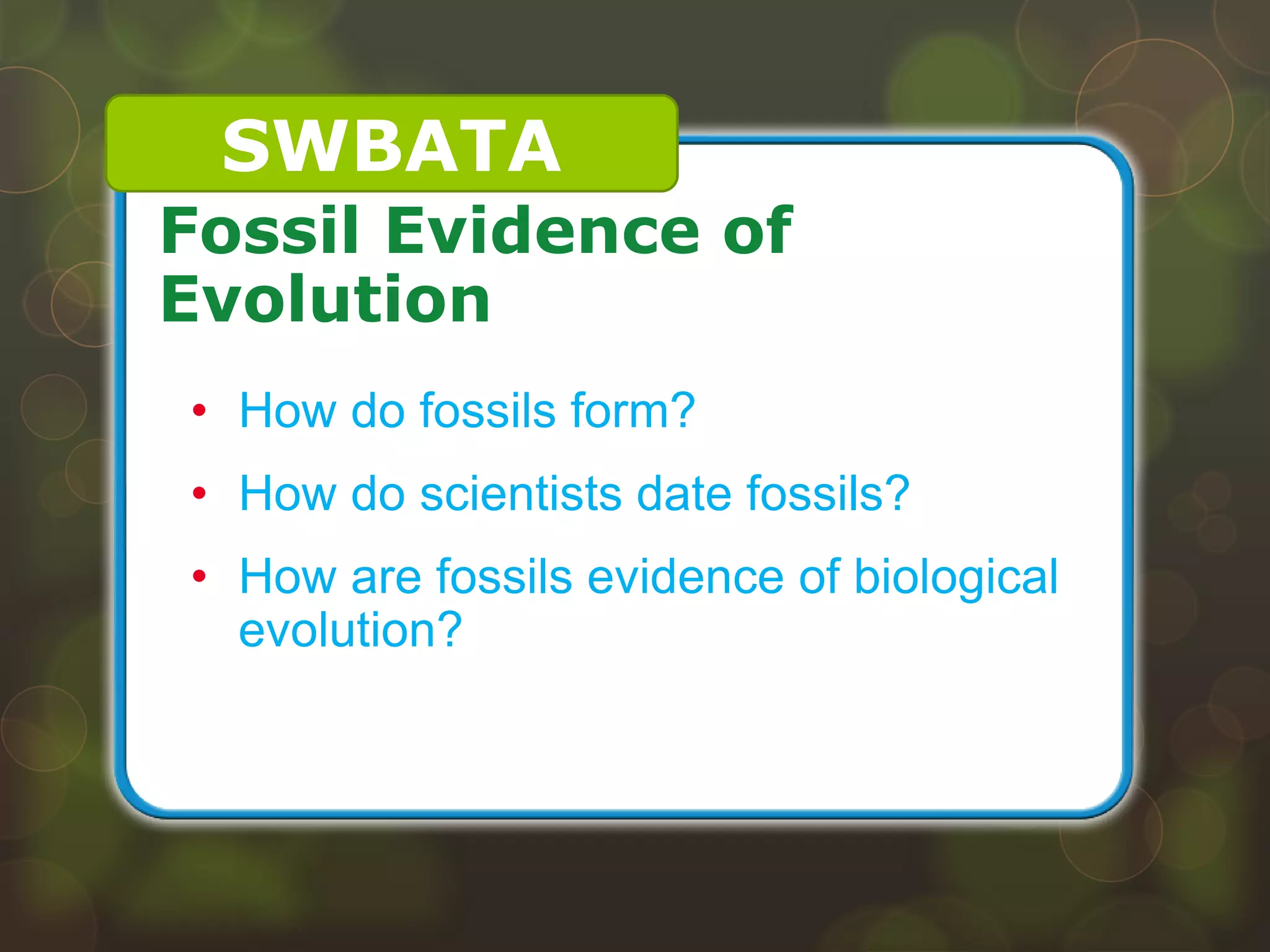 SWBATA

Fossil Evidence of Evolution

• How do fossils form?
• How do scientists date fossils?
• How are fossils evidence of biological evolution?